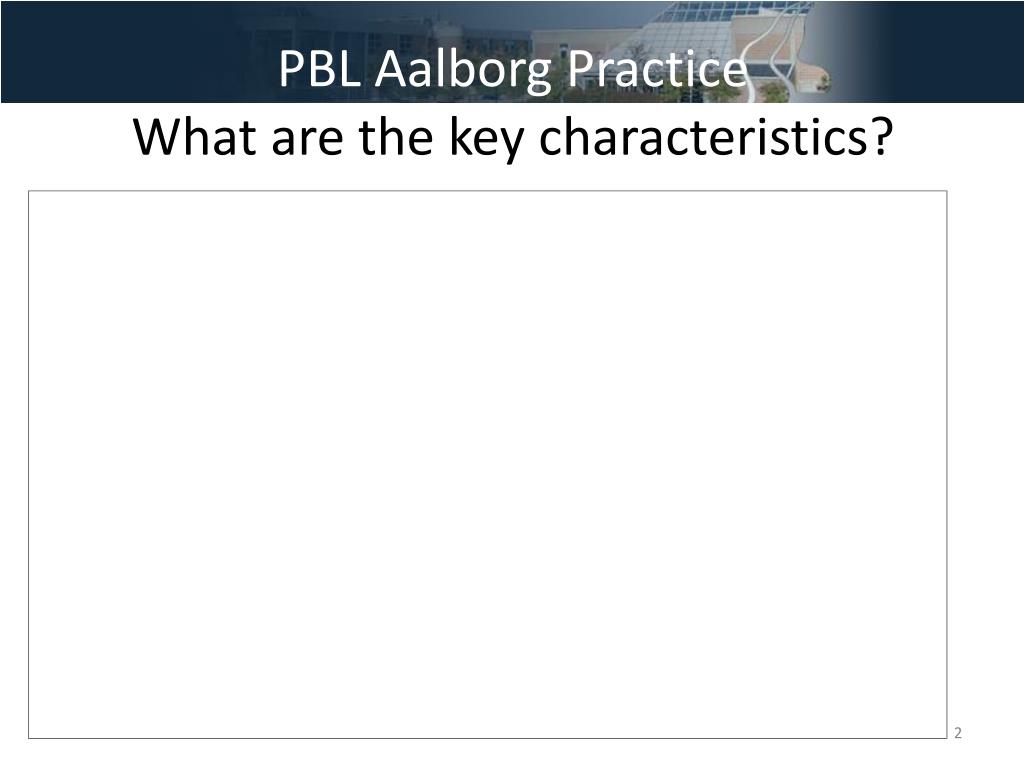 PBL Aalborg Practice

What are the key characteristics?

2